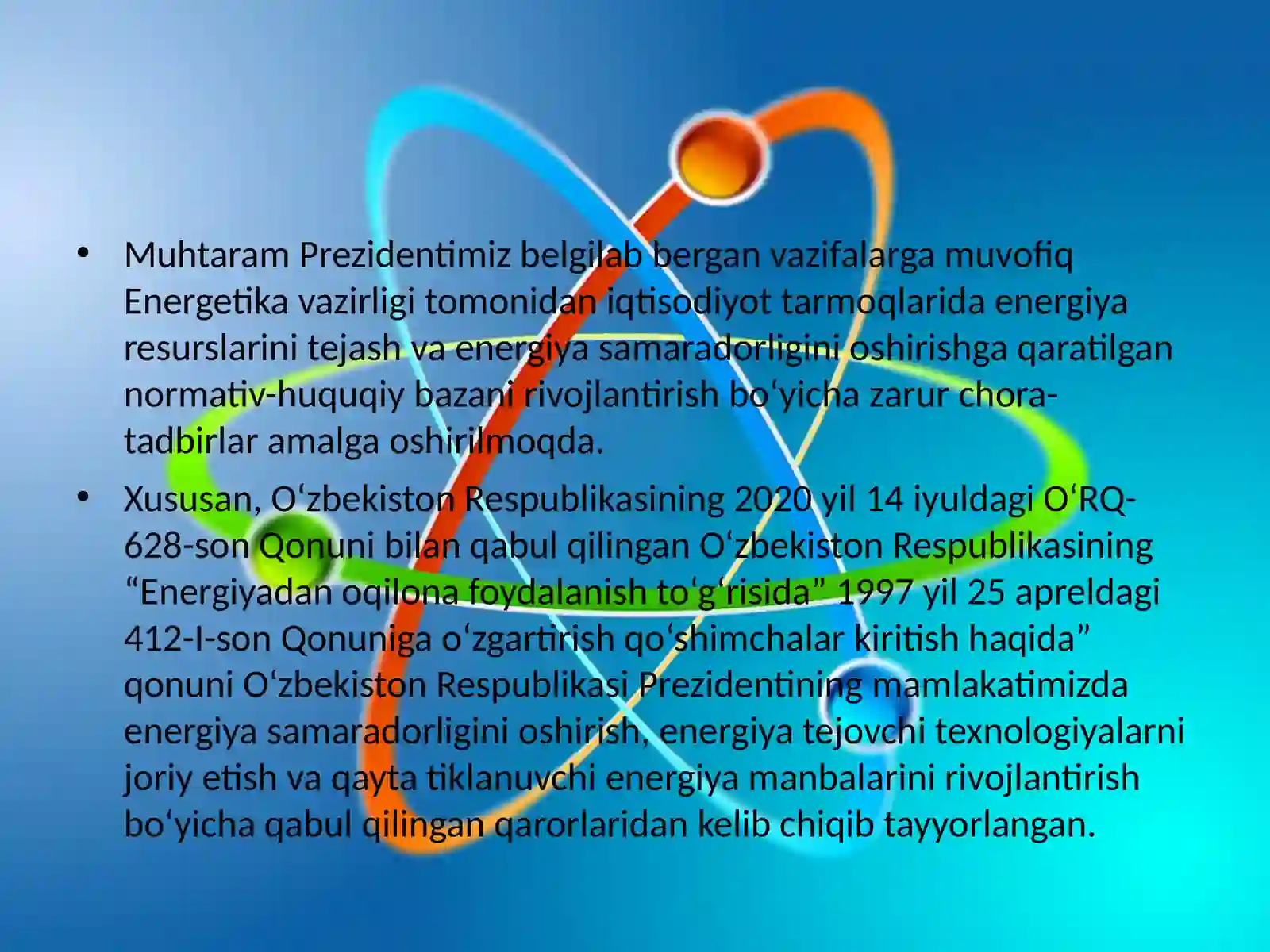 • Muhtaram Prezidentimiz belgilab bergan vazifalarga muvofiq Energetika vazirligi tomonidan iqtisodiyot tarmoqlarida energiya resurslarini tejash va energiya samaradorligini oshirishga qaratilgan normativ-huquqiy bazani rivojlantirish bo‘yicha zarur chora-tadbirlar amalga oshirilmoqda.

• Xususan, O‘zbekiston Respublikasining 2020 yil 14 iyuldagi O‘RQ-628-son Qonuni bilan qabul qilingan O‘zbekiston Respublikasining “Energiyadan oqilona foydalanish to‘g‘risida” 1997 yil 25 apreldagi 412-I-son Qonuniga o‘zgartirish qo‘shimchalar kiritish haqida” qonuni O‘zbekiston Respublikasi Prezidentining mamlakatimizda energiya samaradorligini oshirish, energiya tejovchi texnologiyalarni joriy etish va qayta tiklanuvchi energiya manbalarini rivojlantirish bo‘yicha qabul qilingan qarorlaridan kelib chiqib tayyorlangan.